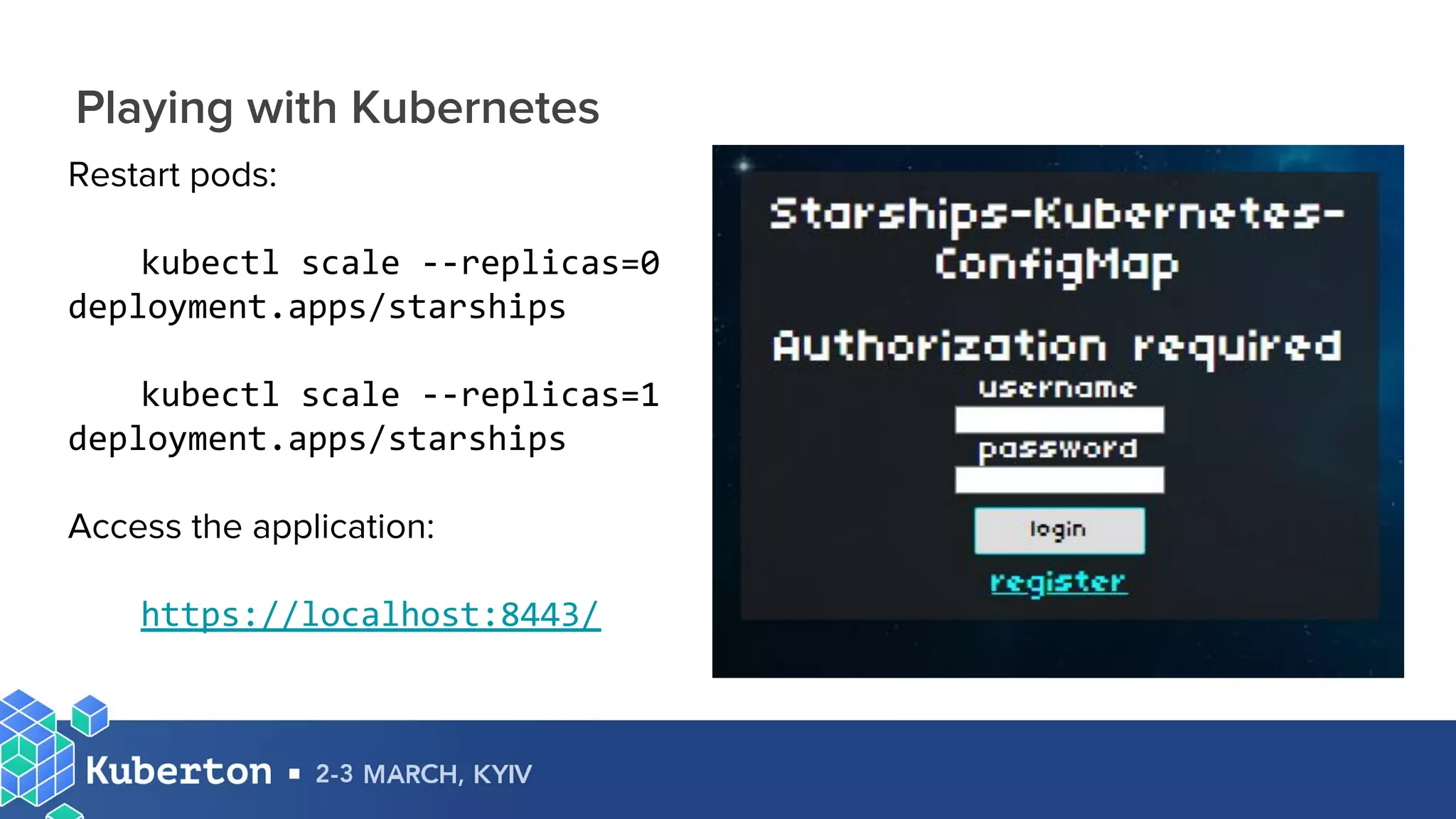 Playing with Kubernetes

Restart pods:

kubectl scale --replicas=0 deployment.apps/starships

kubectl scale --replicas=1 deployment.apps/starships

Access the application:

https://localhost:8443/

Starships-Kubernetes-ConfigMap

Authorization required

username

password

login

register

Kuberton ▪ 2-3 MARCH, KYIV